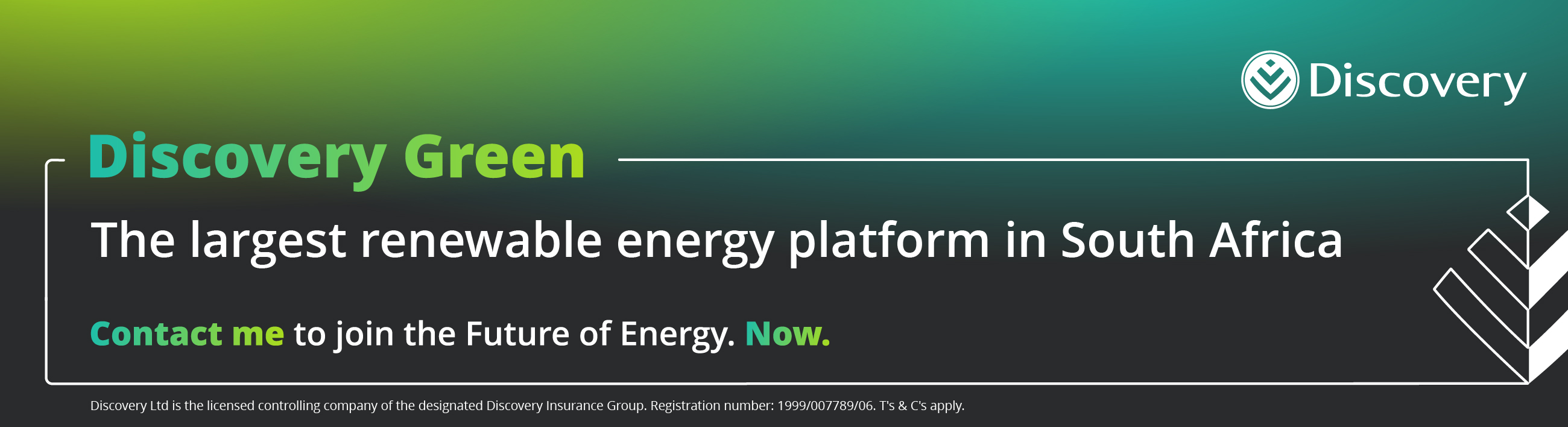 Discovery

Discovery Green

The largest renewable energy platform in South Africa

Contact me to join the Future of Energy. Now.

Discovery Ltd is the licensed controlling company of the designated Discovery Insurance Group. Registration number: 1999/007789/06. T's & C's apply.